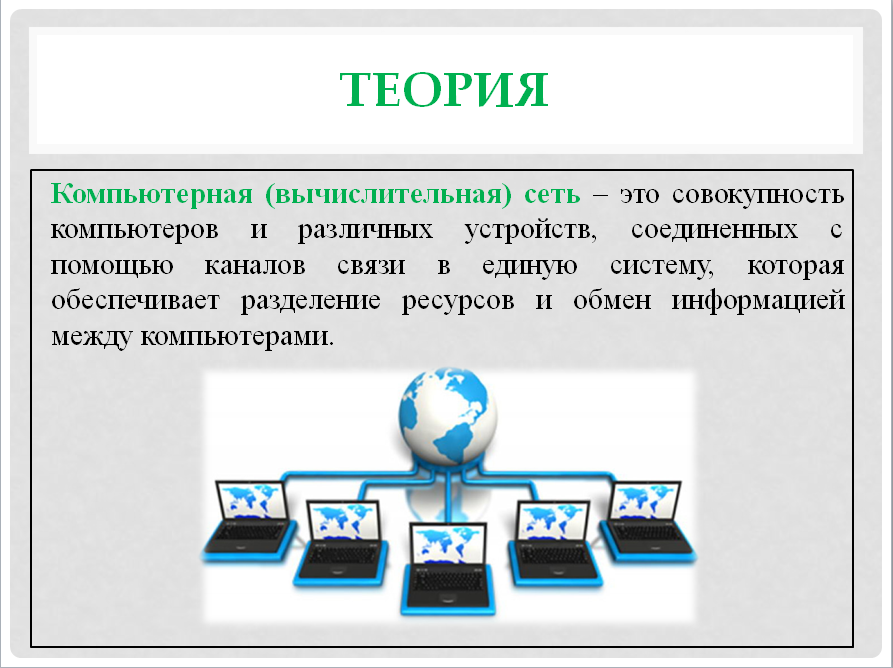 ТЕОРИЯ

Компьютерная (вычислительная) сеть – это совокупность компьютеров и различных устройств, соединенных с помощью каналов связи в единую систему, которая обеспечивает разделение ресурсов и обмен информацией между компьютерами.